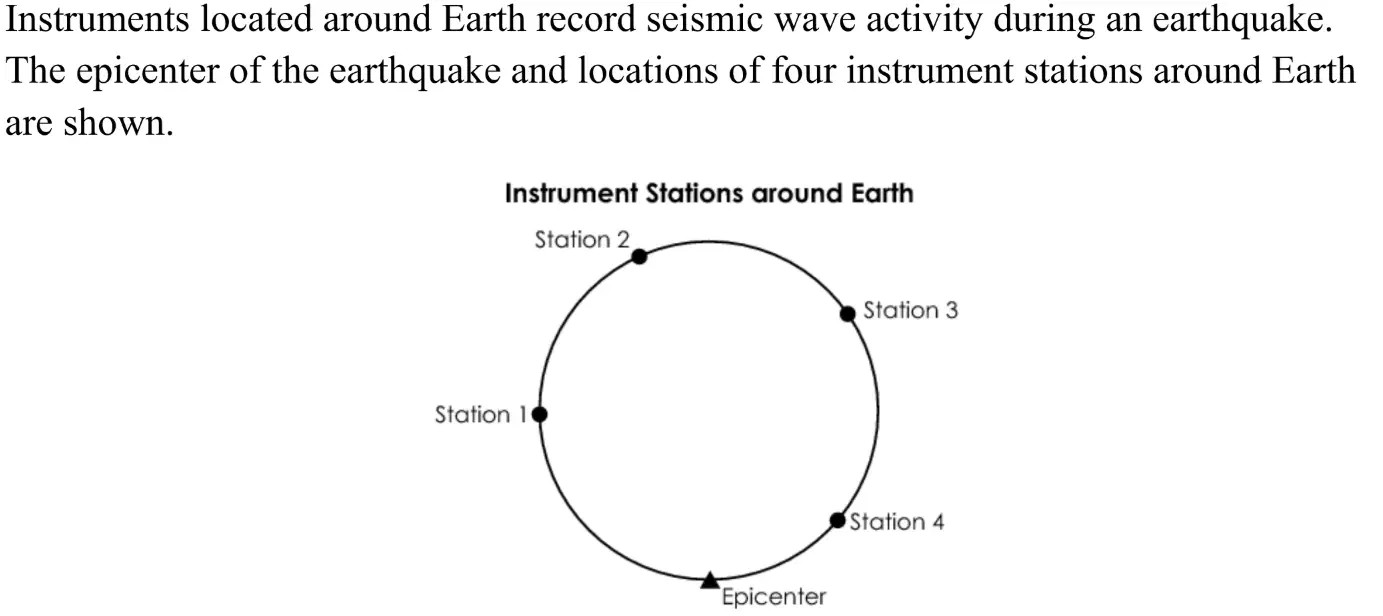 Instruments located around Earth record seismic wave activity during an earthquake. The epicenter of the earthquake and locations of four instrument stations around Earth are shown.

Instrument Stations around Earth

Station 2

Station 3

Station 1

Station 4

Epicenter